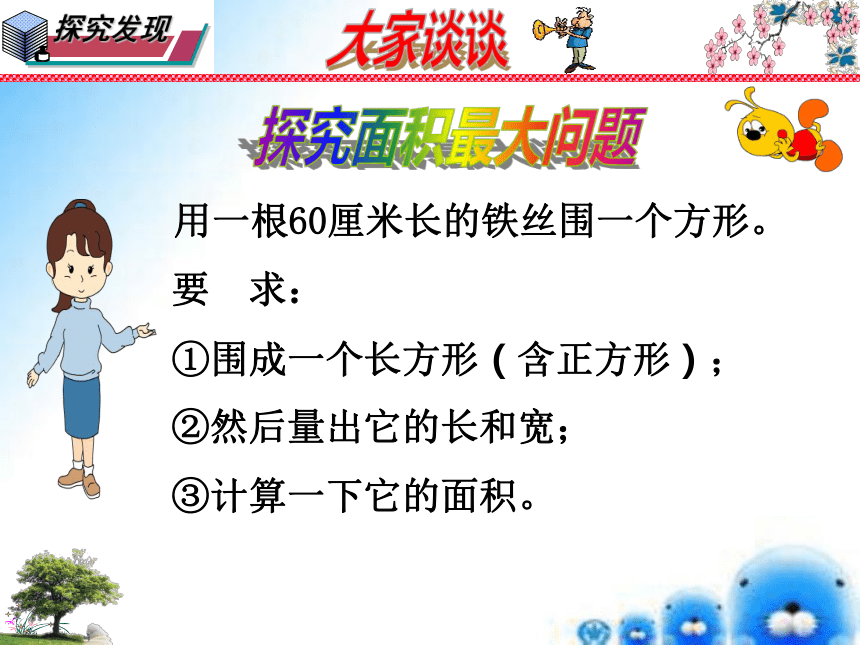 探究发现

大家谈谈

探究面积最大问题

用一根60厘米长的铁丝围一个方形。

要　求：

①围成一个长方形（含正方形）；

②然后量出它的长和宽；

③计算一下它的面积。